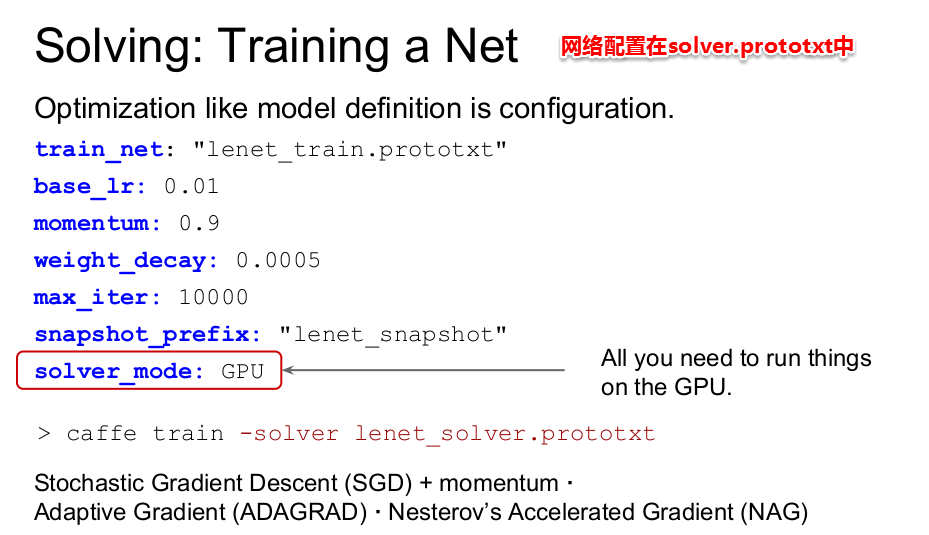 Solving: Training a Net

网络配置在solver.prototxt中

Optimization like model definition is configuration.

train_net: "lenet_train.prototxt"
base_lr: 0.01
momentum: 0.9
weight_decay: 0.0005
max_iter: 10000
snapshot_prefix: "lenet_snapshot"
solver_mode: GPU

All you need to run things on the GPU.

> caffe train -solver lenet_solver.prototxt

Stochastic Gradient Descent (SGD) + momentum ·
Adaptive Gradient (ADAGRAD) · Nesterov's Accelerated Gradient (NAG)